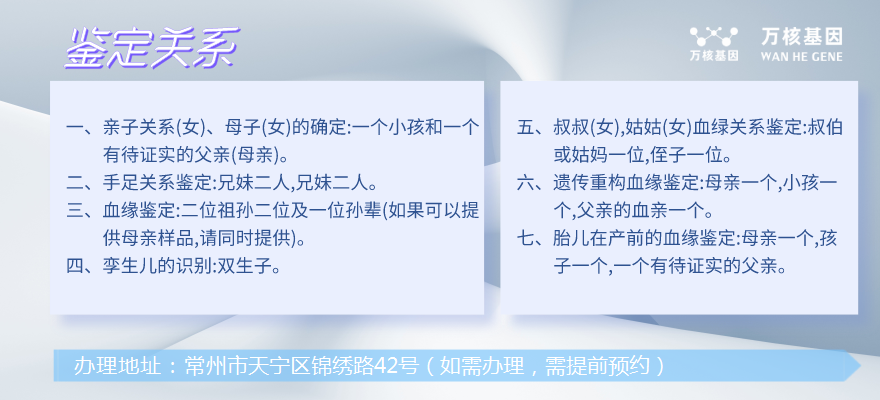 鉴定关系

万核基因
万核基因 WAN HE GENE

一、亲子关系(女)、母子(女)的确定:一个小孩和一个有待证实的父亲(母亲)。
二、手足关系鉴定:兄妹二人,兄妹二人。
三、血缘鉴定:二位祖孙二位及一位孙辈(如果可以提供母亲样品,请同时提供)。
四、孪生儿的识别:双生子。

五、叔叔(女),姑姑(女)血绿关系鉴定:叔伯或姑妈一位,侄子一位。
六、遗传重构血缘鉴定:母亲一个,小孩一个,父亲的血亲一个。
七、胎儿在产前的血缘鉴定:母亲一个,孩子一个,一个有待证实的父亲。

办理地址：常州市天宁区锦绣路42号（如需办理，需提前预约）